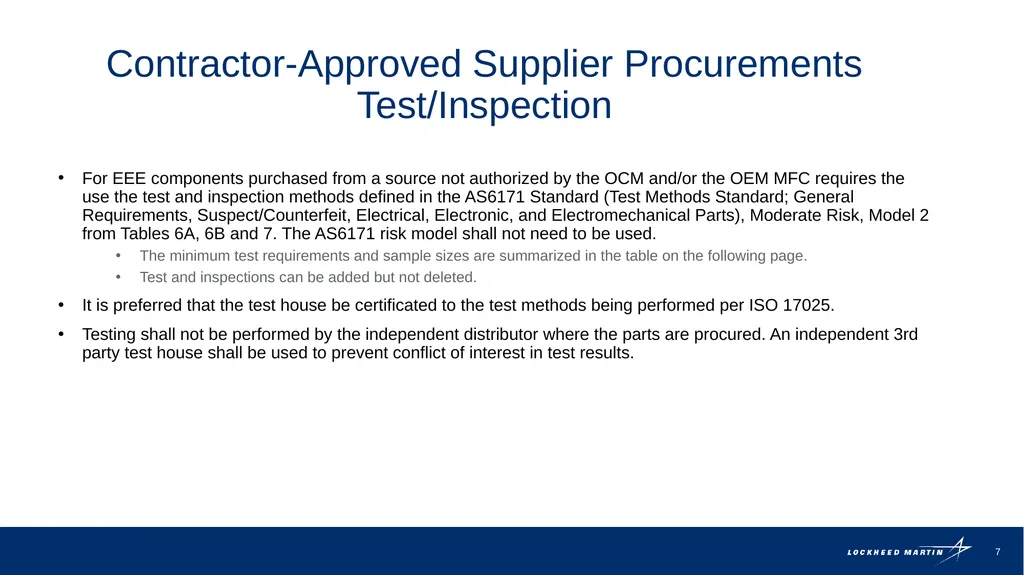 Contractor-Approved Supplier Procurements Test/Inspection

• For EEE components purchased from a source not authorized by the OCM and/or the OEM MFC requires the use the test and inspection methods defined in the AS6171 Standard (Test Methods Standard; General Requirements, Suspect/Counterfeit, Electrical, Electronic, and Electromechanical Parts), Moderate Risk, Model 2 from Tables 6A, 6B and 7. The AS6171 risk model shall not need to be used.
 • The minimum test requirements and sample sizes are summarized in the table on the following page.
 • Test and inspections can be added but not deleted.

• It is preferred that the test house be certificated to the test methods being performed per ISO 17025.

• Testing shall not be performed by the independent distributor where the parts are procured. An independent 3rd party test house shall be used to prevent conflict of interest in test results.

LOCKHEED MARTIN

7